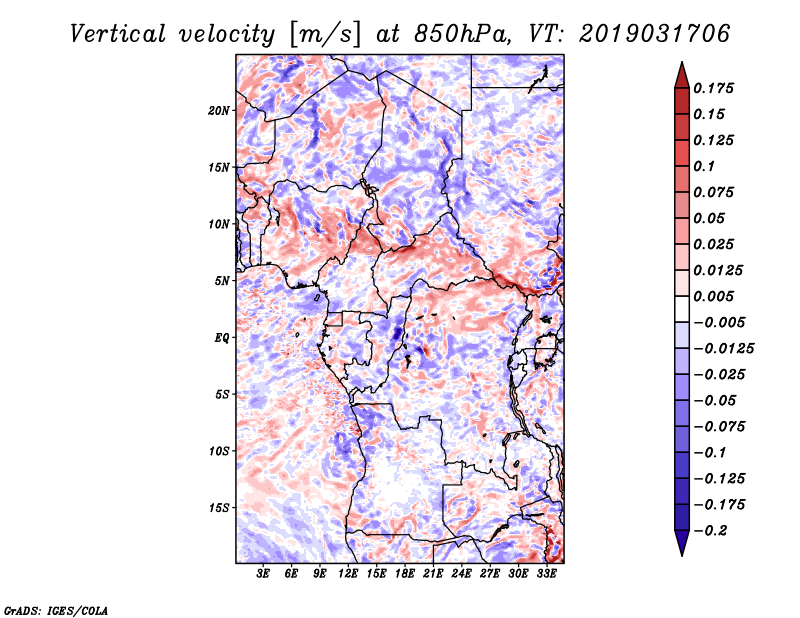 Vertical velocity [m/s] at 850hPa, VT: 2019031706

20N
15N
10N
5N
EQ
5S
10S
15S

3E 6E 9E 12E 15E 18E 21E 24E 27E 30E 33E

0.175
0.15
0.125
0.1
0.075
0.05
0.025
0.0125
0.005
−0.005
−0.0125
−0.025
−0.05
−0.075
−0.1
−0.125
−0.175
−0.2

GrADS: IGES/COLA